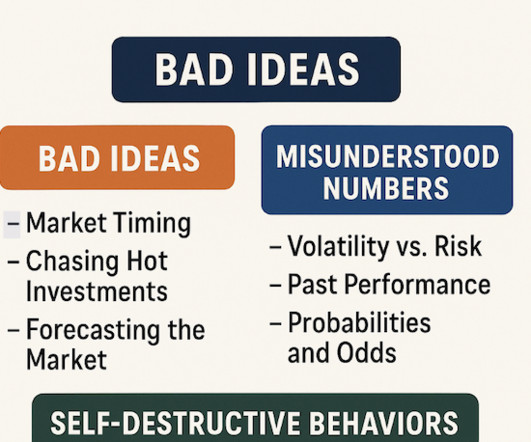 BAD IDEAS

BAD IDEAS

– Market Timing
– Chasing Hot Investments
– Forecasting the Market

MISUNDERSTOOD NUMBERS

– Volatility vs. Risk
– Past Performance
– Probabilities and Odds

SELF-DESTRUCTIVE BEHAVIORS